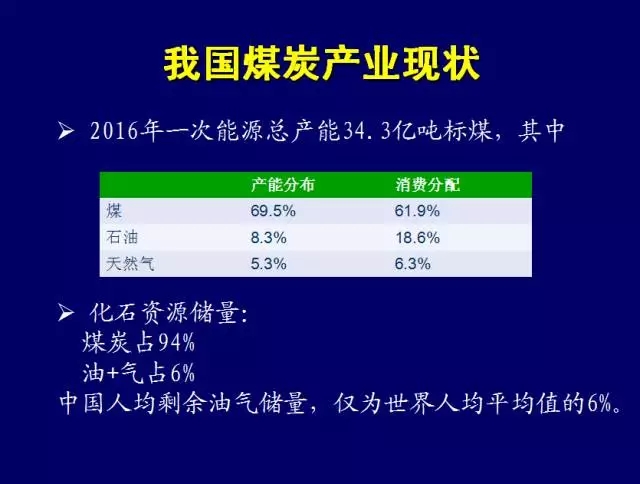 我国煤炭产业现状

➢ 2016年一次能源总产能34.3亿吨标煤，其中

| | 产能分布 | 消费分配 |
|---|---|---|
| 煤 | 69.5% | 61.9% |
| 石油 | 8.3% | 18.6% |
| 天然气 | 5.3% | 6.3% |

➢ 化石资源储量:
煤炭占94%
油+气占6%
中国人均剩余油气储量，仅为世界人均平均值的6%。